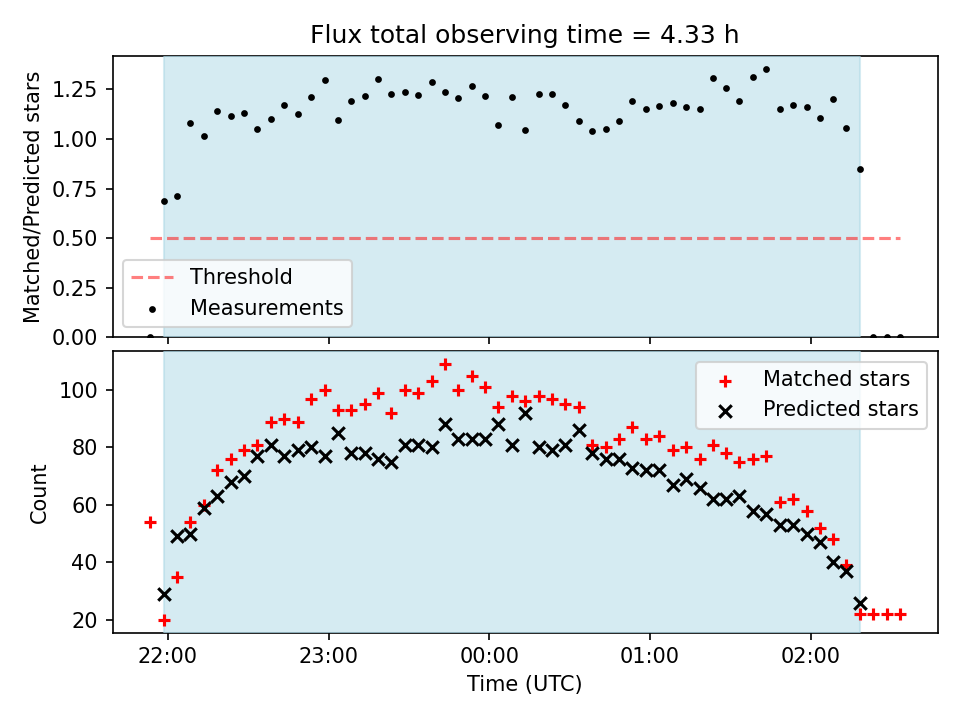 Flux total observing time = 4.33 h

Matched/Predicted stars

1.25
1.00
0.75
0.50
0.25
0.00

Threshold
Measurements

Count

100
80
60
40
20

Matched stars
Predicted stars

22:00
23:00
00:00
01:00
02:00

Time (UTC)